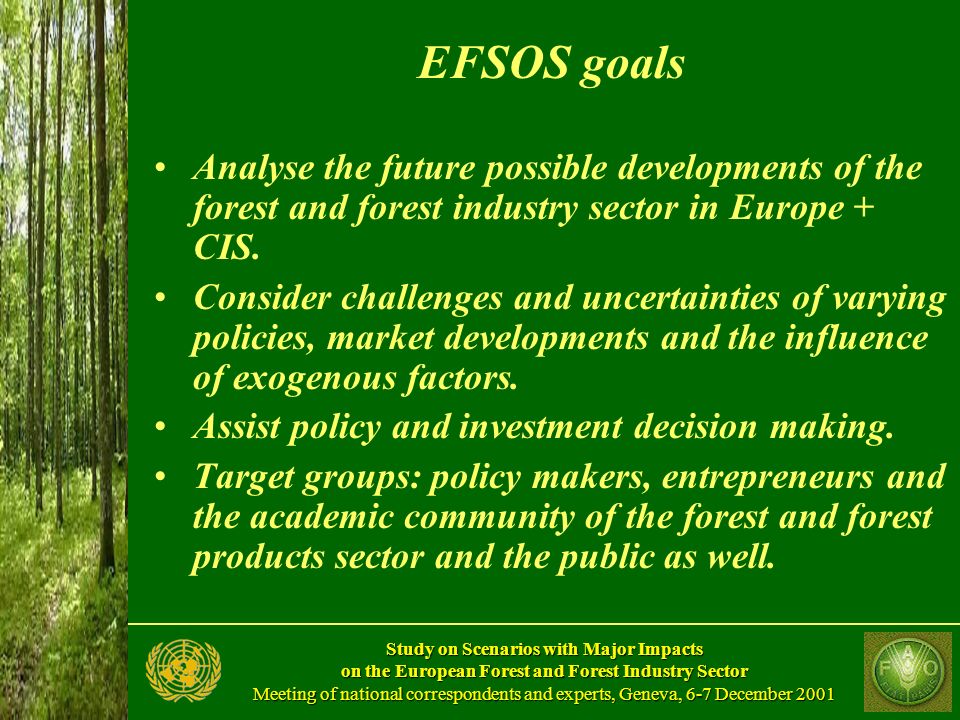 EFSOS goals

• Analyse the future possible developments of the forest and forest industry sector in Europe + CIS.

• Consider challenges and uncertainties of varying policies, market developments and the influence of exogenous factors.

• Assist policy and investment decision making.

• Target groups: policy makers, entrepreneurs and the academic community of the forest and forest products sector and the public as well.

Study on Scenarios with Major Impacts
on the European Forest and Forest Industry Sector
Meeting of national correspondents and experts, Geneva, 6-7 December 2001

FAO